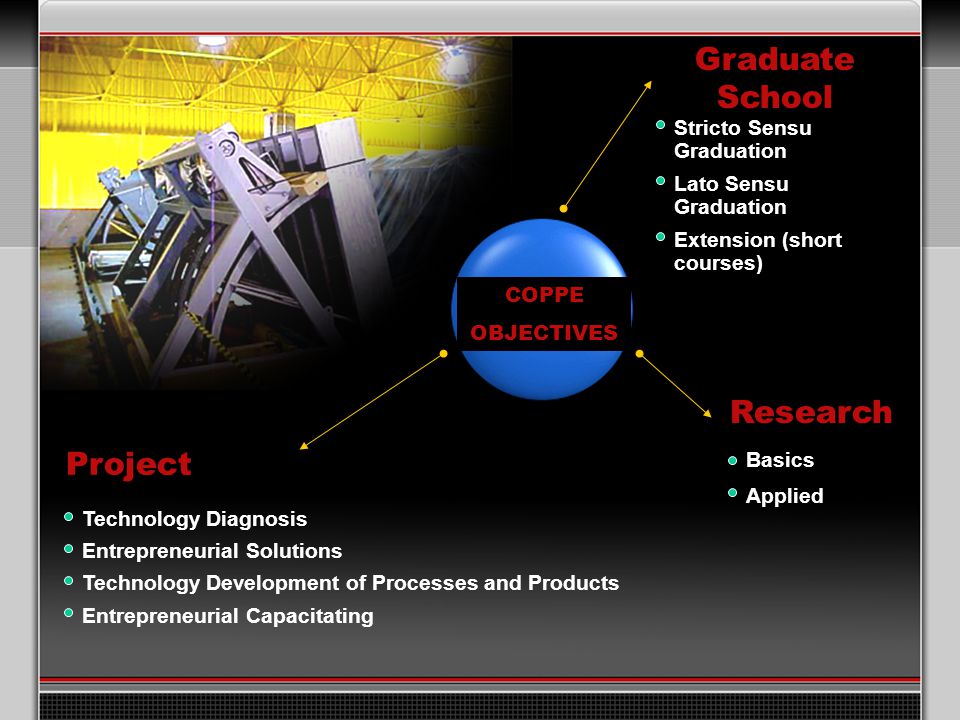 Graduate School

Stricto Sensu Graduation

Lato Sensu Graduation

Extension (short courses)

COPPE OBJECTIVES

Research

Basics

Applied

Project

Technology Diagnosis

Entrepreneurial Solutions

Technology Development of Processes and Products

Entrepreneurial Capacitating